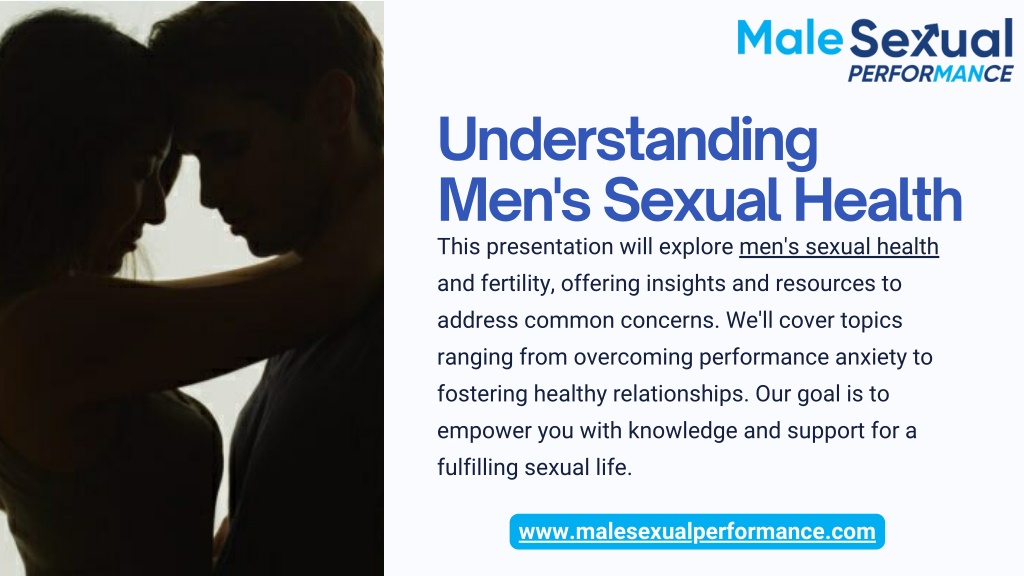 Male Sexual
PERFORMANCE

Understanding Men's Sexual Health

This presentation will explore men's sexual health and fertility, offering insights and resources to address common concerns. We'll cover topics ranging from overcoming performance anxiety to fostering healthy relationships. Our goal is to empower you with knowledge and support for a fulfilling sexual life.

www.malesexualperformance.com